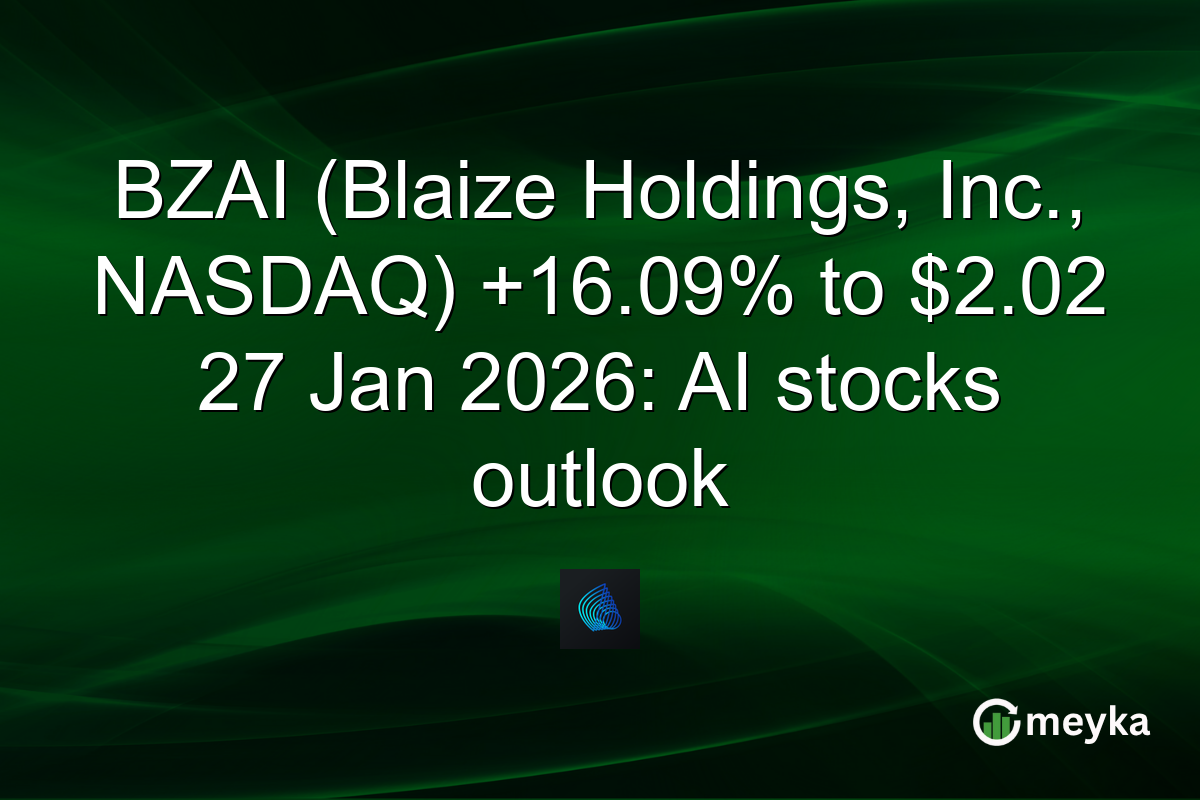 BZAI (Blaize Holdings, Inc., NASDAQ) +16.09% to $2.02 27 Jan 2026: AI stocks outlook

meyka